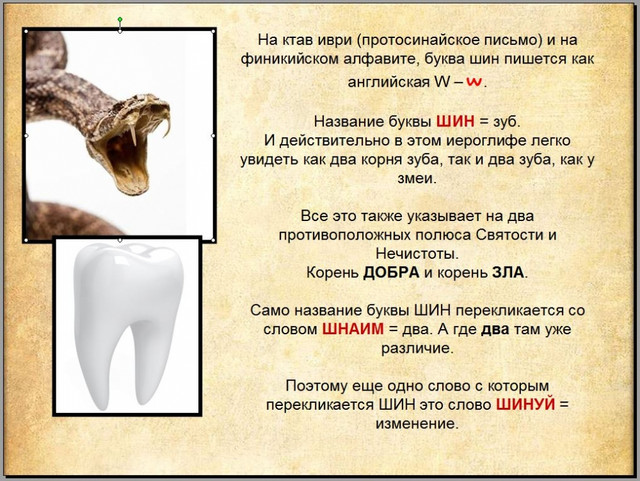 На ктав иври (протосинайское письмо) и на финикийском алфавите, буква шин пишется как английская W – w.

Название буквы ШИН = зуб.
И действительно в этом иероглифе легко увидеть как два корня зуба, так и два зуба, как у змеи.

Все это также указывает на два противоположных полюса Святости и Нечистоты.
Корень ДОБРА и корень ЗЛА.

Само название буквы ШИН перекликается со словом ШНАИМ = два. А где два там уже различие.

Поэтому еще одно слово с которым перекликается ШИН это слово ШИНУЙ = изменение.